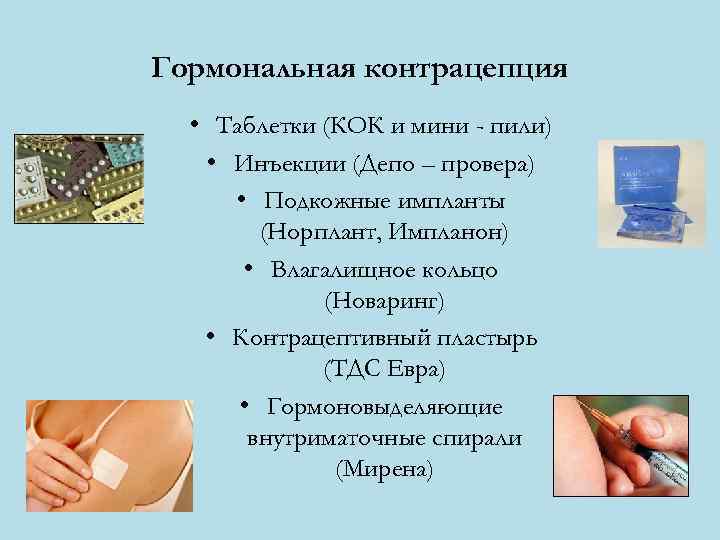 Гормональная контрацепция

• Таблетки (КОК и мини - пили)
• Инъекции (Депо – провера)
• Подкожные импланты (Норплант, Импланон)
• Влагалищное кольцо (Новаринг)
• Контрацептивный пластырь (ТДС Евра)
• Гормоновыделяющие внутриматочные спирали (Мирена)